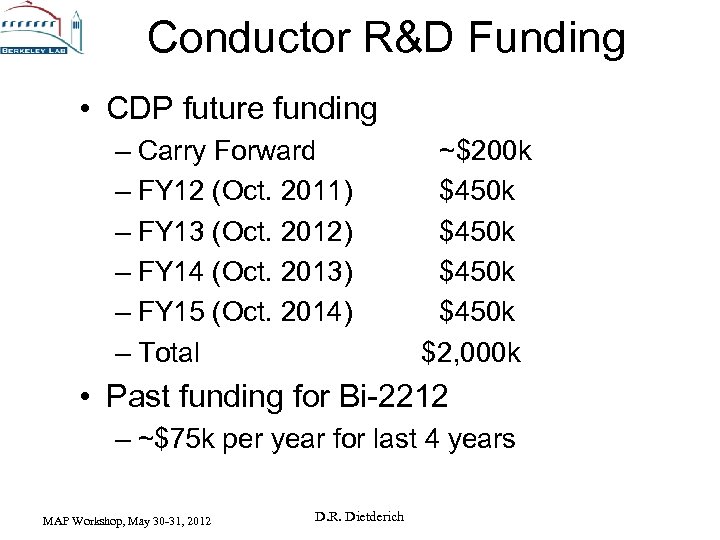 BERKELEY LAB

Conductor R&D Funding

• CDP future funding
 – Carry Forward ~\$200k
 – FY12 (Oct. 2011) \$450k
 – FY13 (Oct. 2012) \$450k
 – FY14 (Oct. 2013) \$450k
 – FY15 (Oct. 2014) \$450k
 – Total \$2,000k
• Past funding for Bi-2212
 – ~\$75k per year for last 4 years

MAP Workshop, May 30-31, 2012

D.R. Dietderich